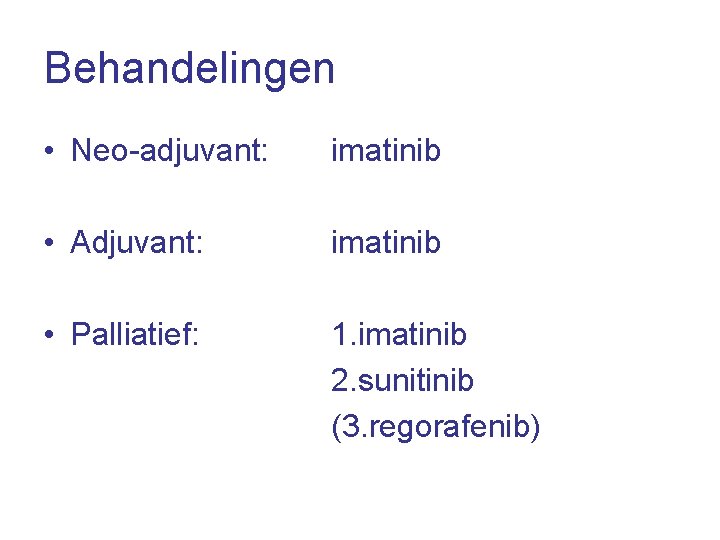 Behandelingen

• Neo-adjuvant: imatinib

• Adjuvant: imatinib

• Palliatief: 1.imatinib
2.sunitinib
(3.regorafenib)